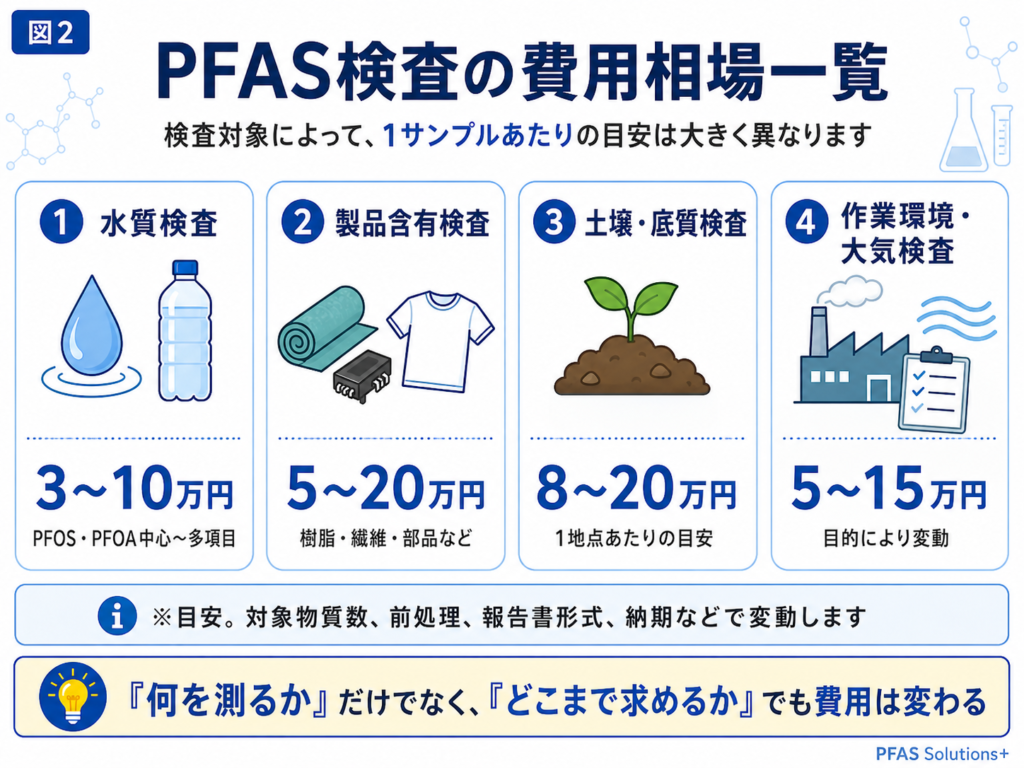 図2

PFAS検査の費用相場一覧

検査対象によって、1サンプルあたりの目安は大きく異なります

1 水質検査

3~10万円

PFOS・PFOA中心~多項目

2 製品含有検査

5~20万円

樹脂・繊維・部品など

3 土壌・底質検査

8~20万円

1地点あたりの目安

4 作業環境・大気検査

5~15万円

目的により変動

※目安。対象物質数、前処理、報告書形式、納期などで変動します

『何を測るか』だけでなく、『どこまで求めるか』でも費用は変わる

PFAS Solutions+